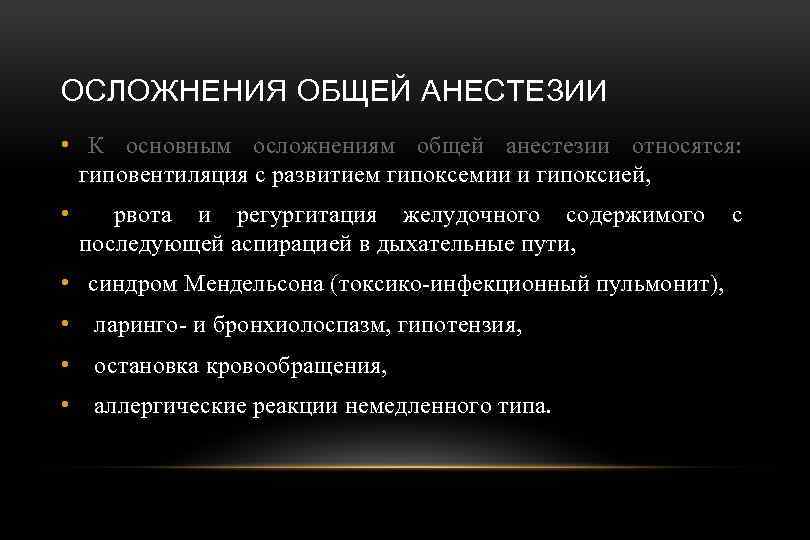 ОСЛОЖНЕНИЯ ОБЩЕЙ АНЕСТЕЗИИ

• К основным осложнениям общей анестезии относятся: гиповентиляция с развитием гипоксемии и гипоксией,

• рвота и регургитация желудочного содержимого с последующей аспирацией в дыхательные пути,

• синдром Мендельсона (токсико-инфекционный пульмонит),

• ларинго- и бронхиолоспазм, гипотензия,

• остановка кровообращения,

• аллергические реакции немедленного типа.